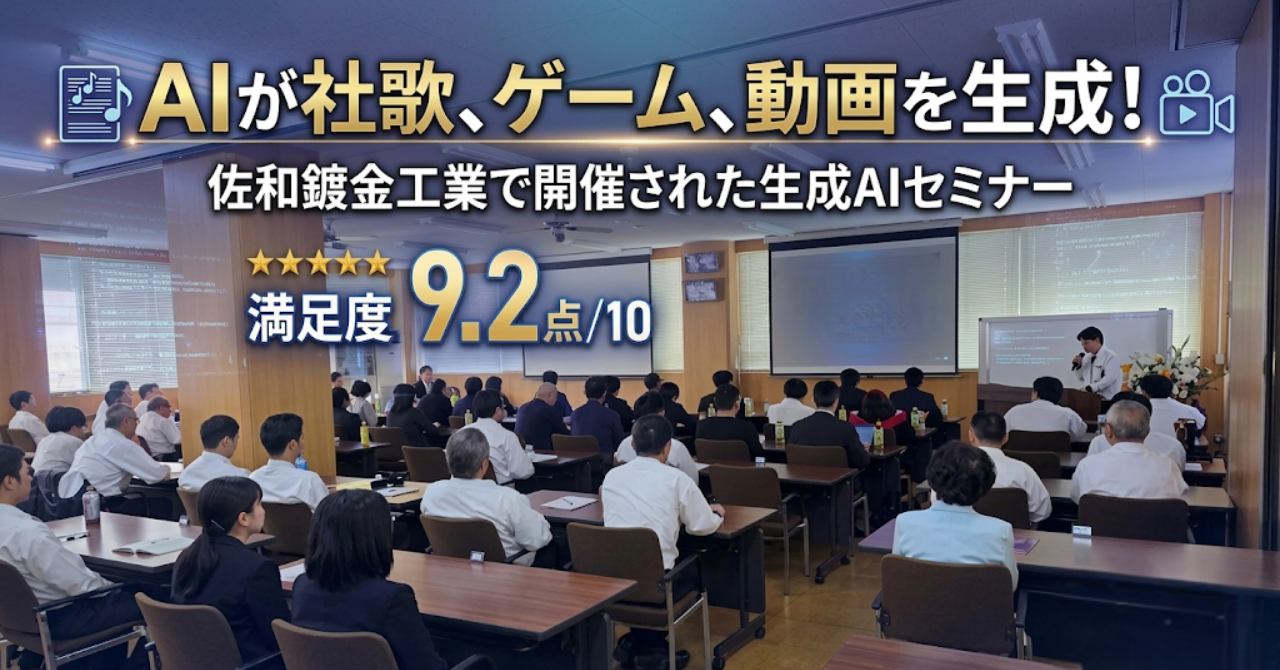 AIが社歌、ゲーム、動画を生成!

佐和鍍金工業で開催された生成AIセミナー

★★★★★

満足度 9.2点/10